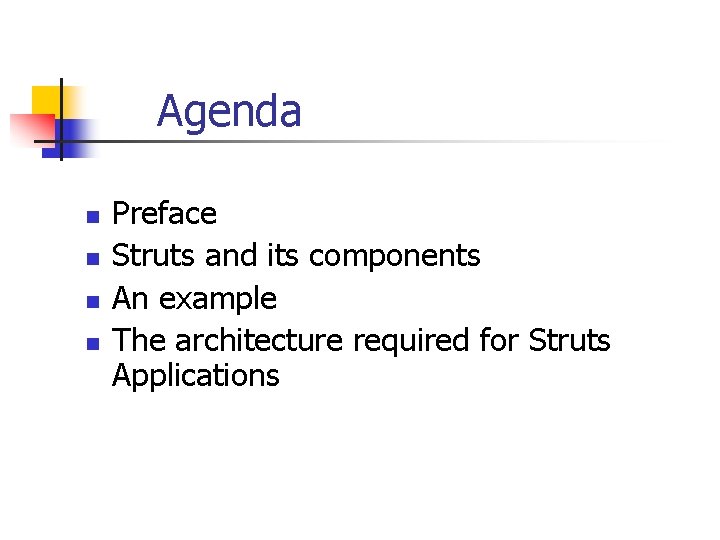 Agenda

- Preface
- Struts and its components
- An example
- The architecture required for Struts Applications